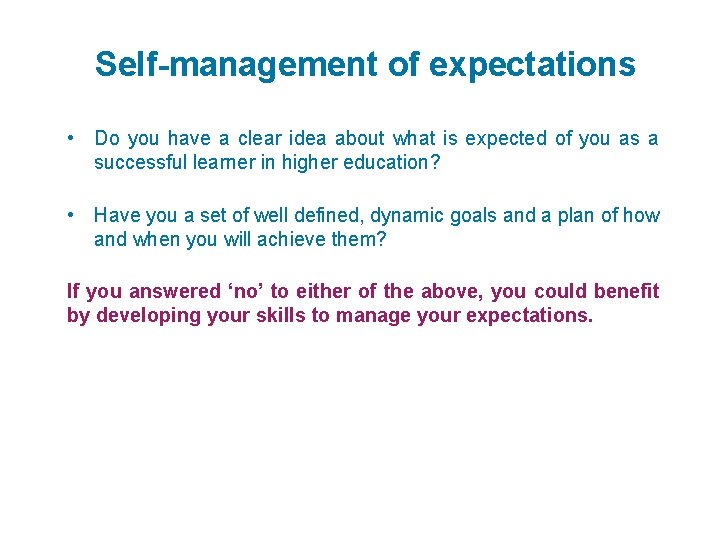 Self-management of expectations

• Do you have a clear idea about what is expected of you as a successful learner in higher education?

• Have you a set of well defined, dynamic goals and a plan of how and when you will achieve them?

If you answered ‘no’ to either of the above, you could benefit by developing your skills to manage your expectations.